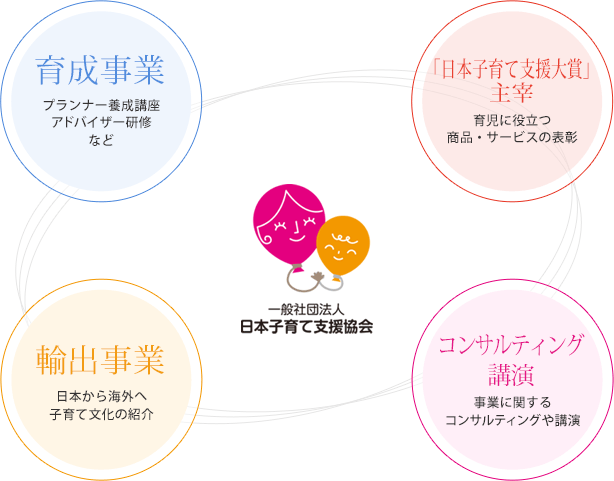 育成事業

プランナー養成講座
アドバイザー研修
など

「日本子育て支援大賞」
主宰

育児に役立つ
商品・サービスの表彰

一般社団法人
日本子育て支援協会

輸出事業

日本から海外へ
子育て文化の紹介

コンサルティング
講演

事業に関する
コンサルティングや講演